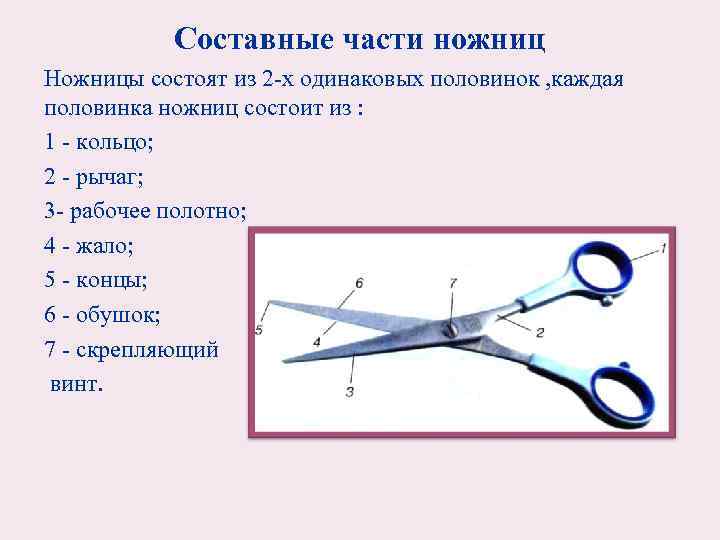 Составные части ножниц

Ножницы состоят из 2-х одинаковых половинок ,каждая половинка ножниц состоит из :

1 - кольцо;

2 - рычаг;

3- рабочее полотно;

4 - жало;

5 - концы;

6 - обушок;

7 - скрепляющий винт.

1
6
7
5
4
2
3